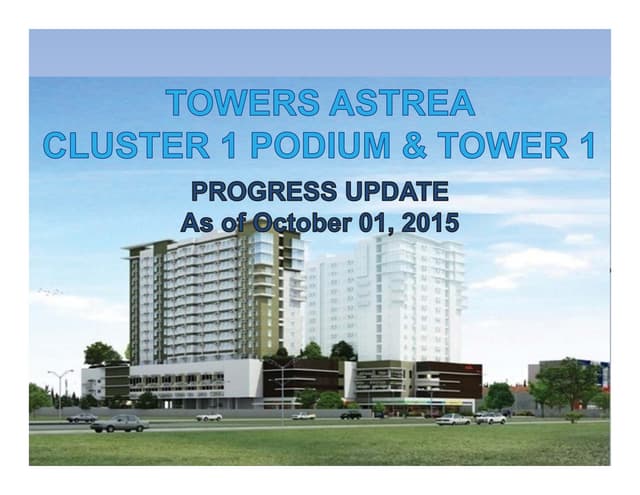 TOWERS ASTREA
CLUSTER 1 PODIUM & TOWER 1

PROGRESS UPDATE
As of October 01, 2015